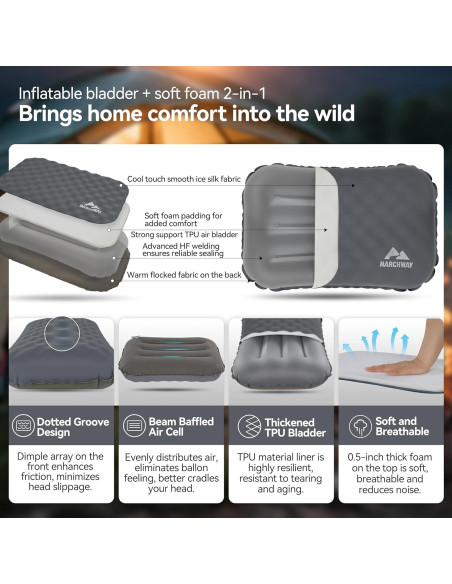 Inflatable bladder + soft foam 2-in-1
Brings home comfort into the wild

Cool touch smooth ice silk fabric

Soft foam padding for added comfort

Strong support TPU air bladder

Advanced HF welding ensures reliable sealing

Warm flocked fabric on the back

MARCHWAY

MARCHWAY

Dotted Groove Design

Dimple array on the front enhances friction, minimizes head slippage.

Beam Baffled Air Cell

Evenly distributes air, eliminates ballon feeling, better cradles your head.

Thickened TPU Bladder

TPU material liner is highly resilient, resistant to tearing and aging.

Soft and Breathable

0.5-inch thick foam on the top is soft, breathable and reduces noise.